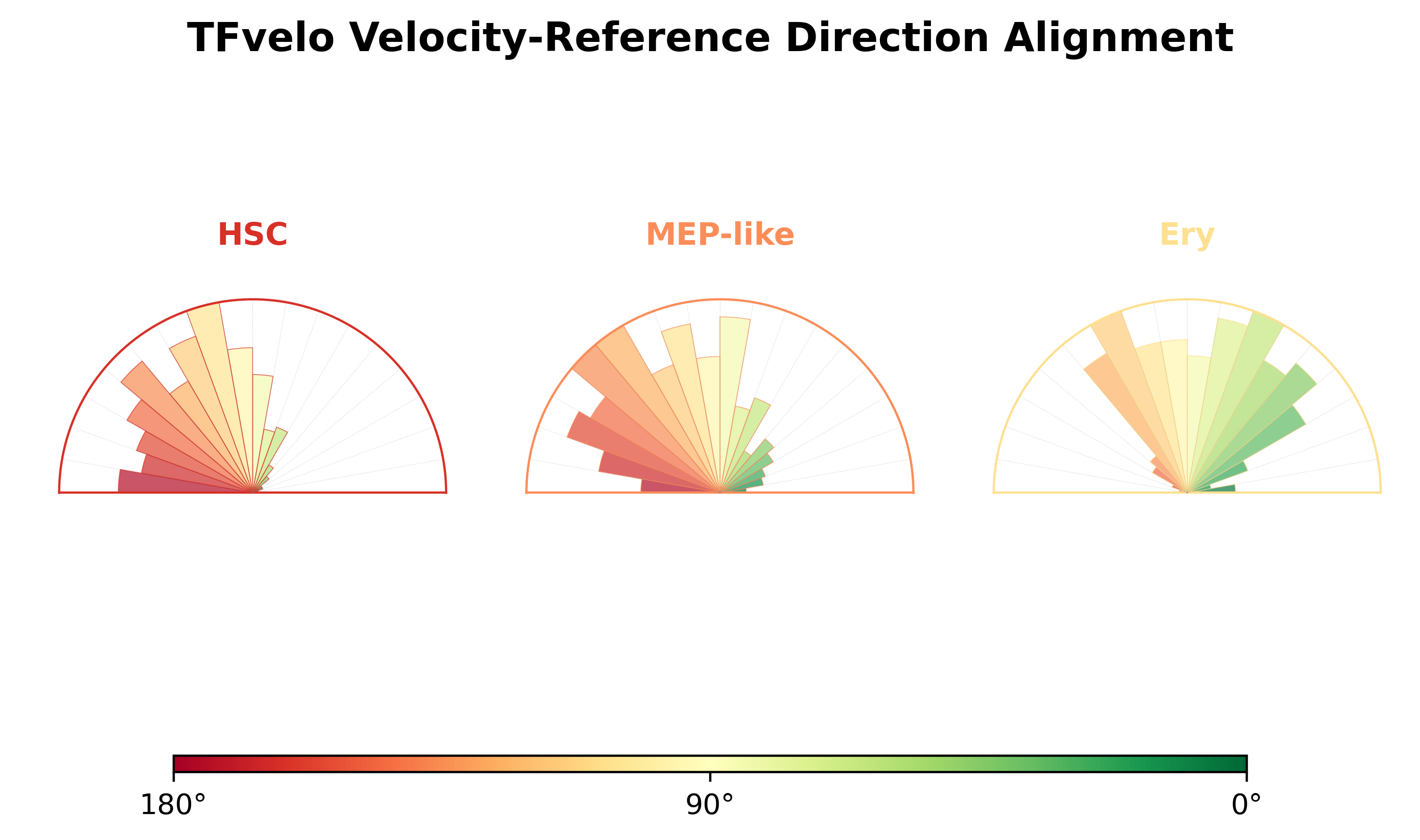 TFvelo Velocity-Reference Direction Alignment

HSC

MEP-like

Ery

180°

90°

0°